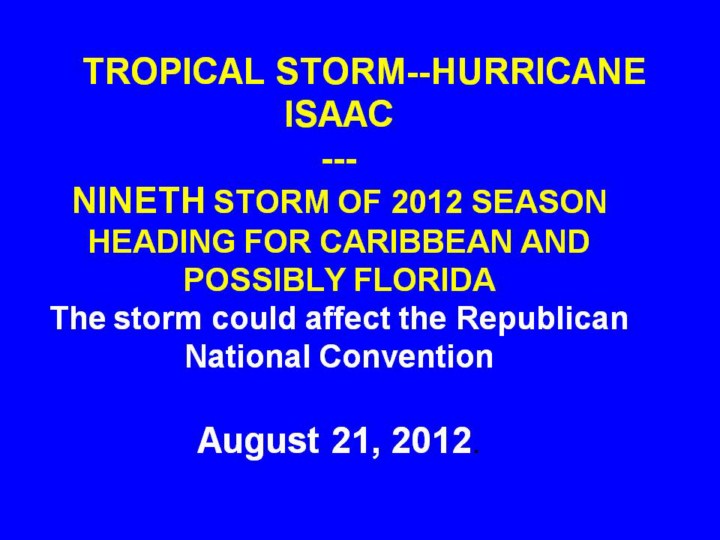 TROPICAL STORM--HURRICANE ISAAC
---
NINETH STORM OF 2012 SEASON HEADING FOR CARIBBEAN AND POSSIBLY FLORIDA
The storm could affect the Republican National Convention

August 21, 2012.